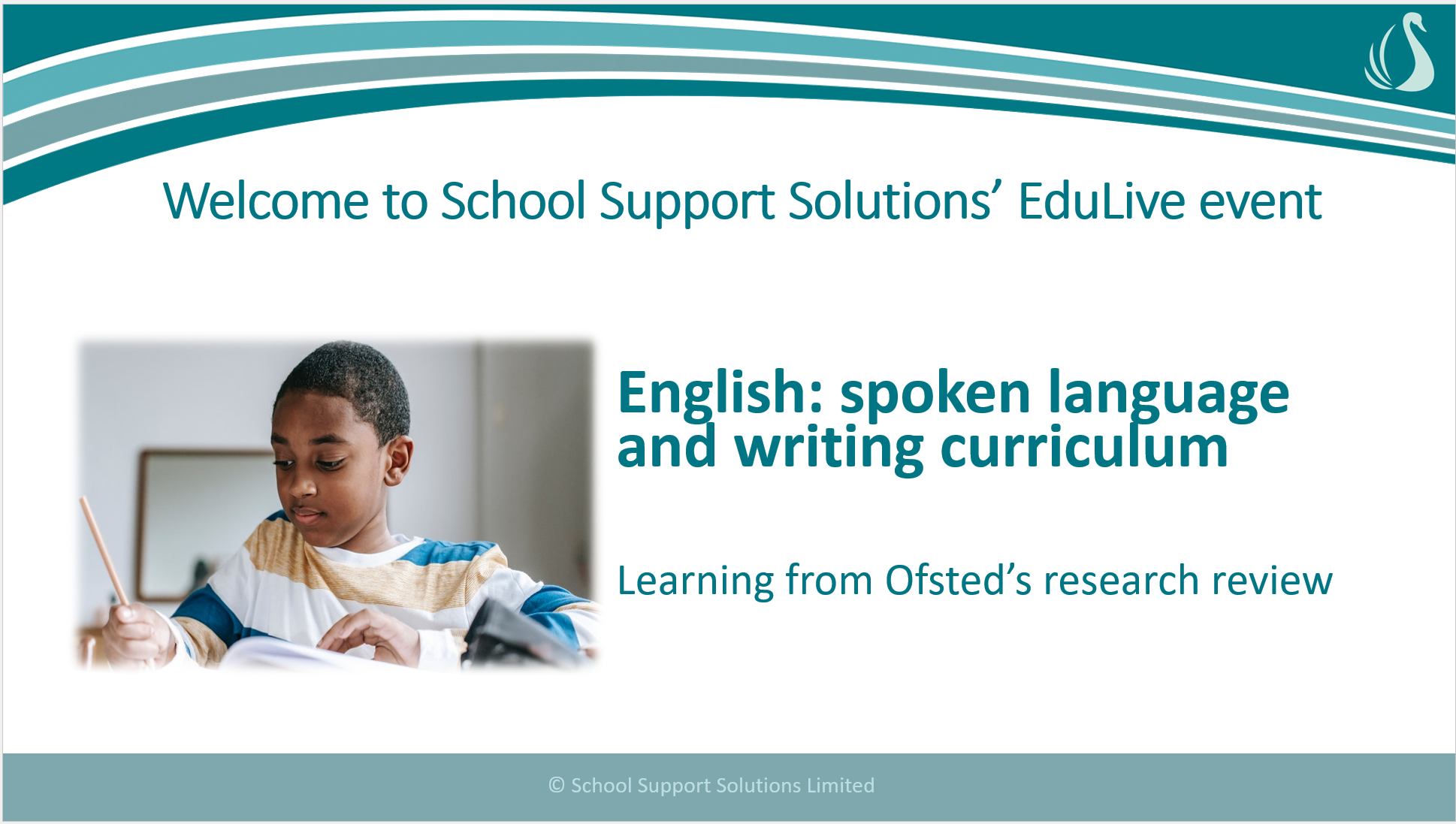 Welcome to School Support Solutions’ EduLive event

English: spoken language and writing curriculum

Learning from Ofsted’s research review

© School Support Solutions Limited